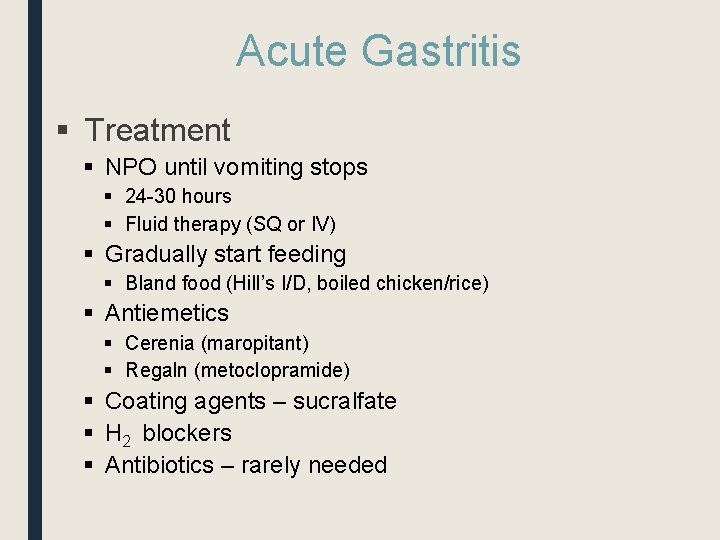 Acute Gastritis

▪ Treatment
 ▪ NPO until vomiting stops
  ▪ 24-30 hours
  ▪ Fluid therapy (SQ or IV)
 ▪ Gradually start feeding
  ▪ Bland food (Hill's I/D, boiled chicken/rice)
 ▪ Antiemetics
  ▪ Cerenia (maropitant)
  ▪ Regaln (metoclopramide)
 ▪ Coating agents – sucralfate
 ▪ $H_2$ blockers
 ▪ Antibiotics – rarely needed